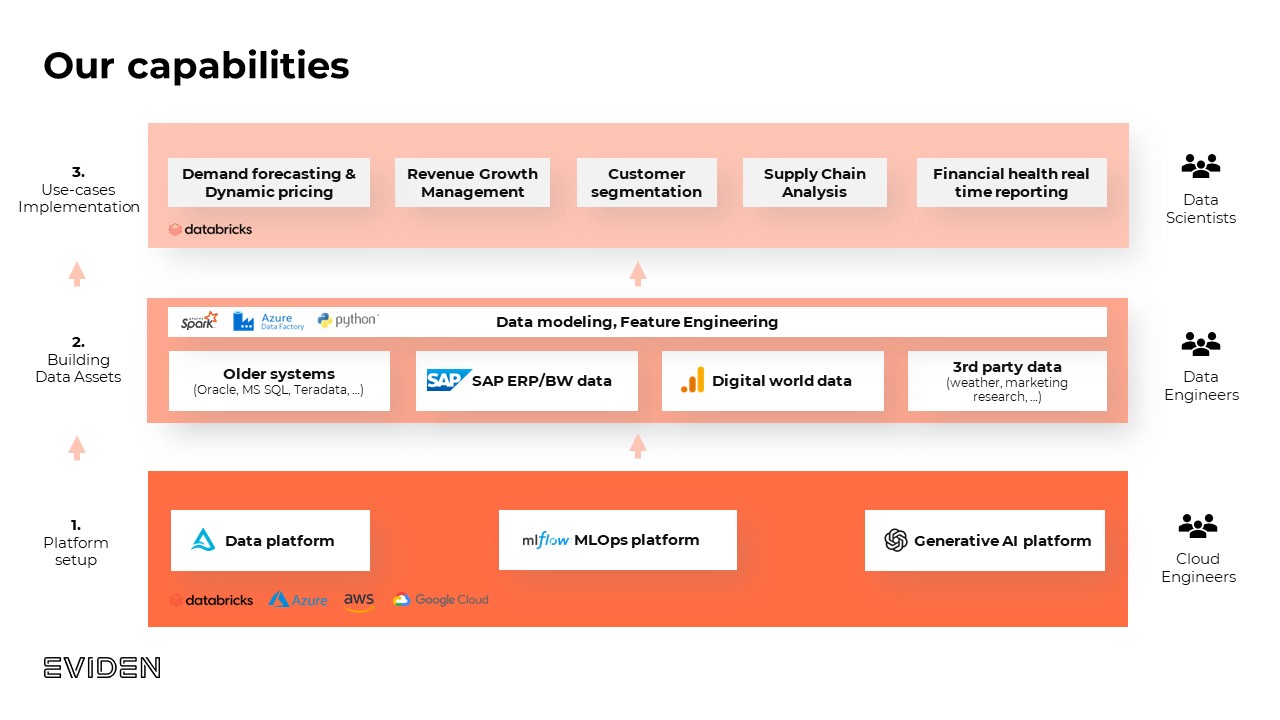 Our capabilities

3.
Use-cases Implementation

Demand forecasting & Dynamic pricing

Revenue Growth Management

Customer segmentation

Supply Chain Analysis

Financial health real time reporting

databricks

Data Scientists

2.
Building Data Assets

Spark Azure Data Factory python

Data modeling, Feature Engineering

Older systems
(Oracle, MS SQL, Teradata, ...)

SAP SAP ERP/BW data

Digital world data

3rd party data
(weather, marketing research, ...)

Data Engineers

1.
Platform setup

Data platform

mlflow MLOps platform

Generative AI platform

databricks Azure aws Google Cloud

Cloud Engineers

EVIDEN